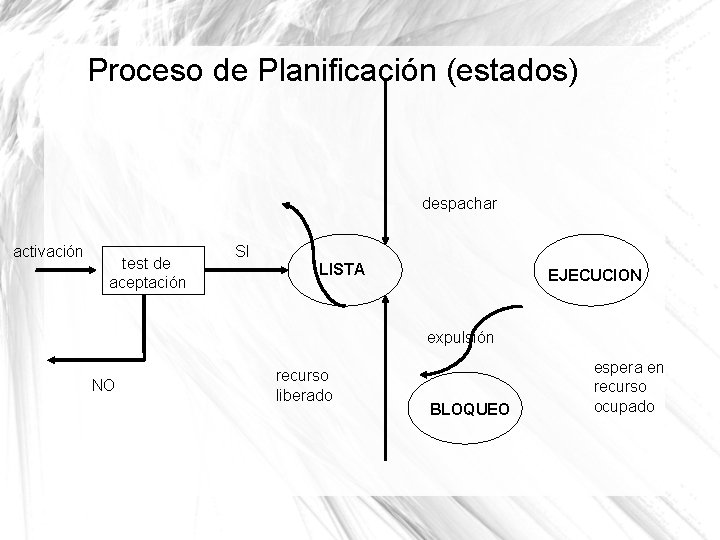 Proceso de Planificación (estados)

despachar

activación

test de aceptación

SI

LISTA

EJECUCION

expulsión

NO

recurso liberado

BLOQUEO

espera en recurso ocupado